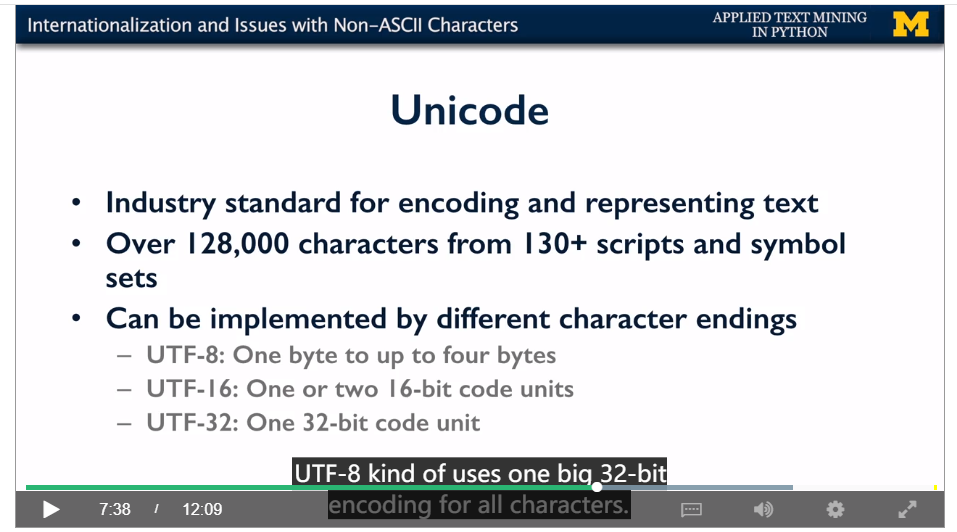 Internationalization and Issues with Non-ASCII Characters

APPLIED TEXT MINING IN PYTHON

M

Unicode

• Industry standard for encoding and representing text
• Over 128,000 characters from 130+ scripts and symbol sets
• Can be implemented by different character endings
– UTF-8: One byte to up to four bytes
– UTF-16: One or two 16-bit code units
– UTF-32: One 32-bit code unit

UTF-8 kind of uses one big 32-bit encoding for all characters.

7:38 / 12:09